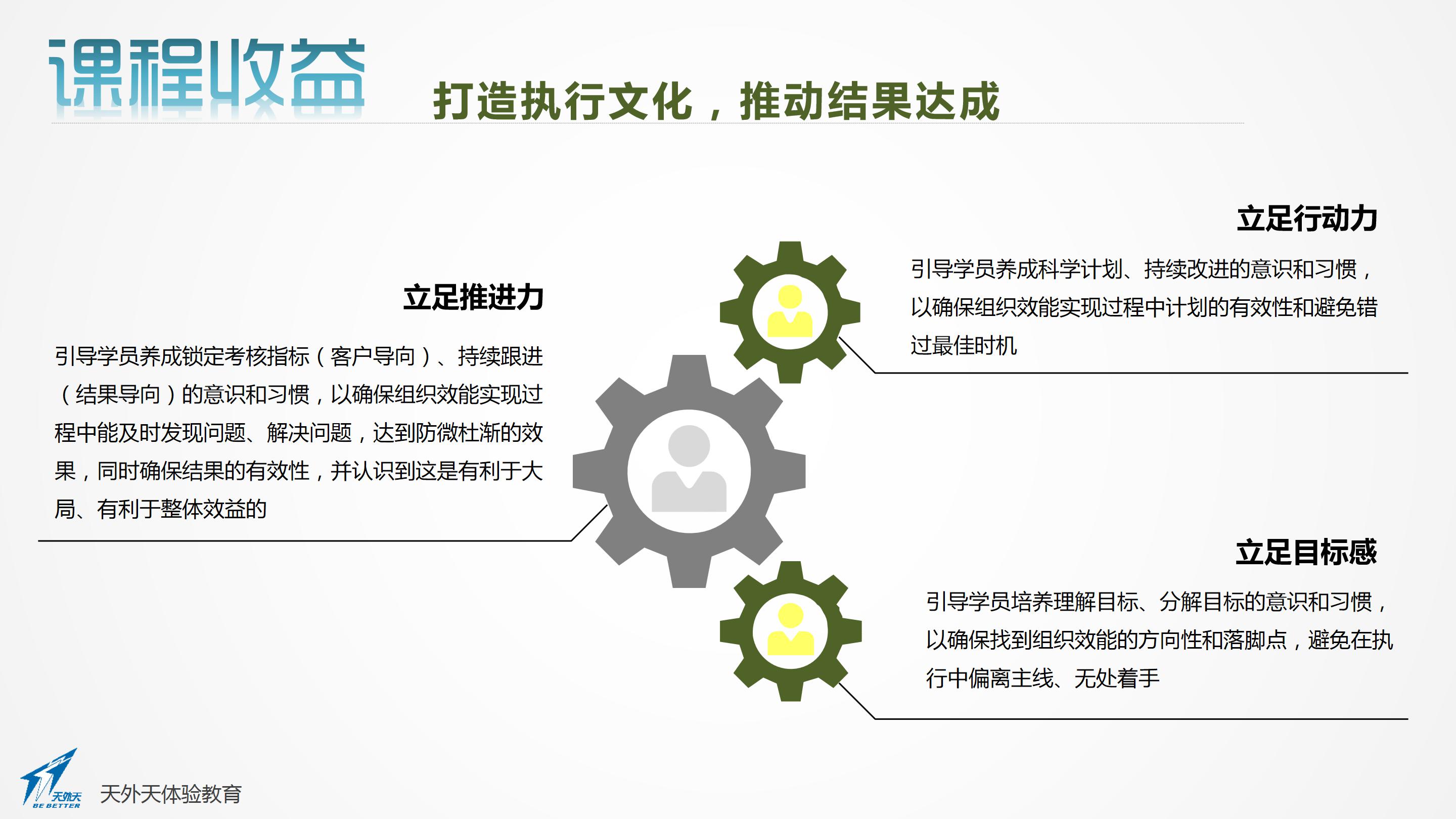 课程收益

打造执行文化，推动结果达成

立足推进力

引导学员养成锁定考核指标（客户导向）、持续跟进（结果导向）的意识和习惯，以确保组织效能实现过程中能及时发现问题、解决问题，达到防微杜渐的效果，同时确保结果的有效性，并认识到这是有利于大局、有利于整体效益的

立足行动力

引导学员养成科学计划、持续改进的意识和习惯，以确保组织效能实现过程中计划的有效性和避免错过最佳时机

立足目标感

引导学员培养理解目标、分解目标的意识和习惯，以确保找到组织效能的方向性和落脚点，避免在执行中偏离主线、无处着手

天外天
BE BETTER
天外天体验教育